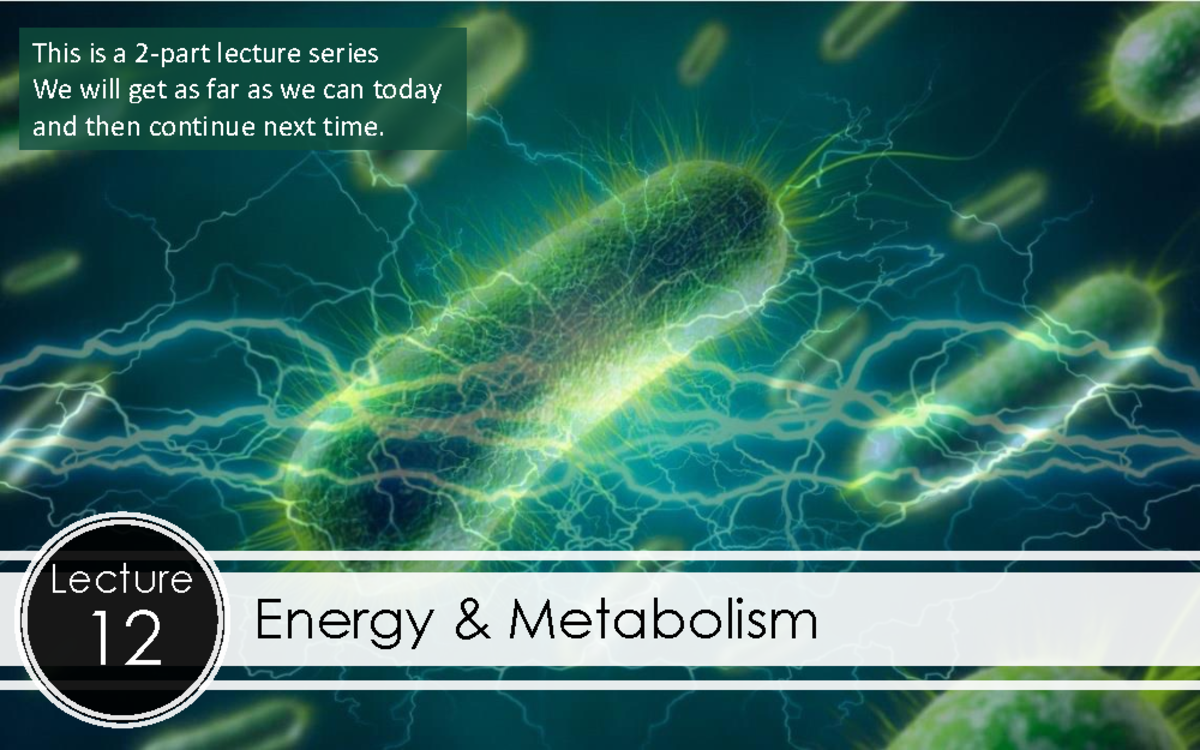 This is a 2-part lecture series
We will get as far as we can today and then continue next time.

Lecture
12

Energy & Metabolism